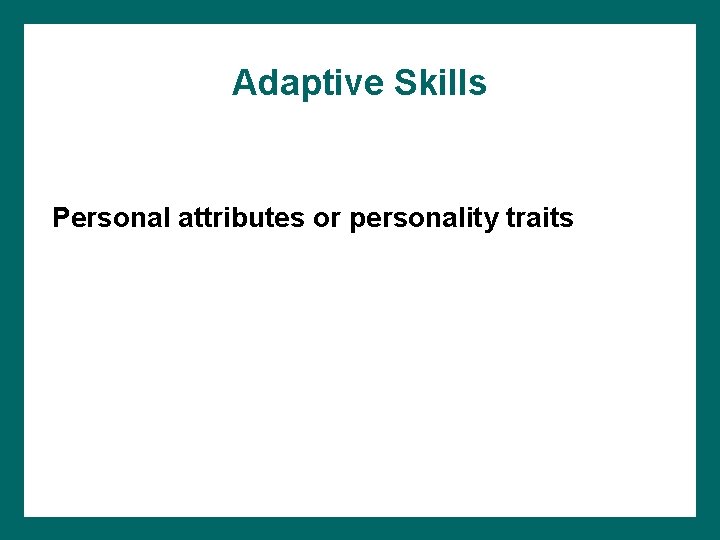 Adaptive Skills

Personal attributes or personality traits